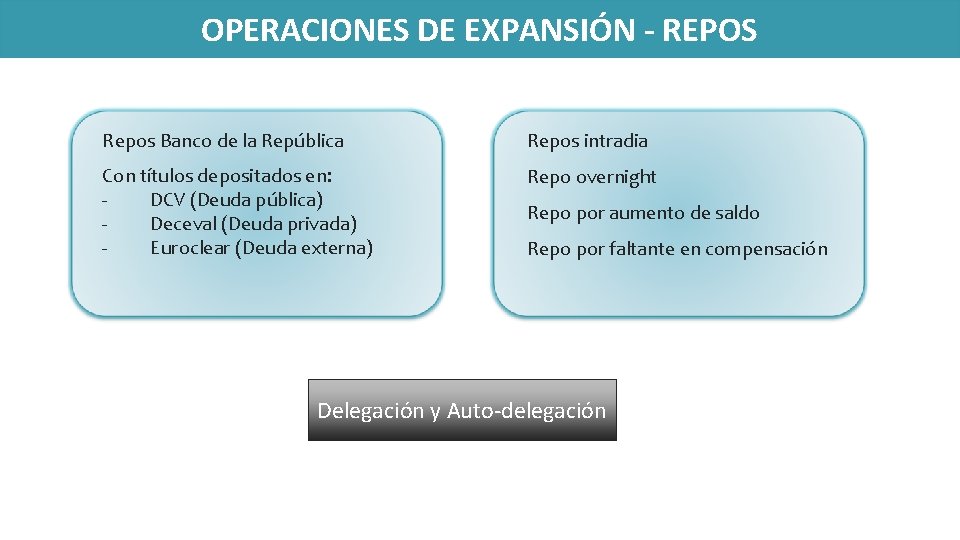 OPERACIONES DE EXPANSIÓN - REPOS

Repos Banco de la República

Con títulos depositados en:
- DCV (Deuda pública)
- Deceval (Deuda privada)
- Euroclear (Deuda externa)

Repos intradia

Repo overnight

Repo por aumento de saldo

Repo por faltante en compensación

Delegación y Auto-delegación